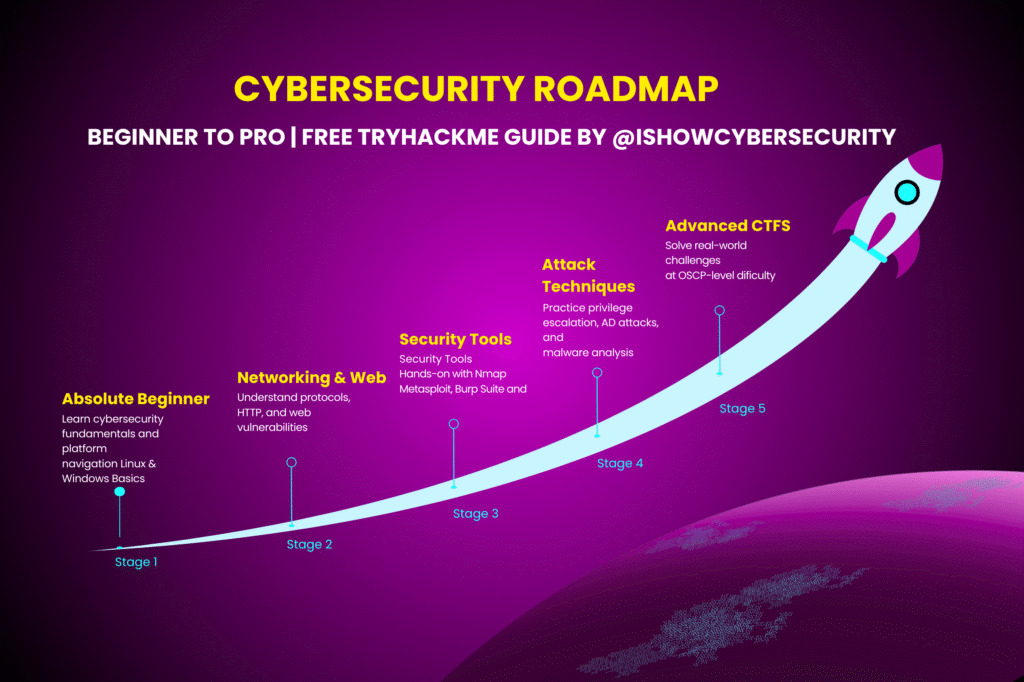 CYBERSECURITY ROADMAP

BEGINNER TO PRO | FREE TRYHACKME GUIDE BY @ISHOWCYBERSECURITY

Absolute Beginner
Learn cybersecurity fundamentals and platform navigation Linux & Windows Basics

Stage 1

Networking & Web
Understand protocols, HTTP, and web vulnerabilities

Stage 2

Security Tools
Security Tools Hands-on with Nmap Metasploit, Burp Suite and

Stage 3

Attack Techniques
Practice privilege escalation, AD attacks, and malware analysis

Stage 4

Advanced CTFS
Solve real-world challenges at OSCP-level dificulty

Stage 5